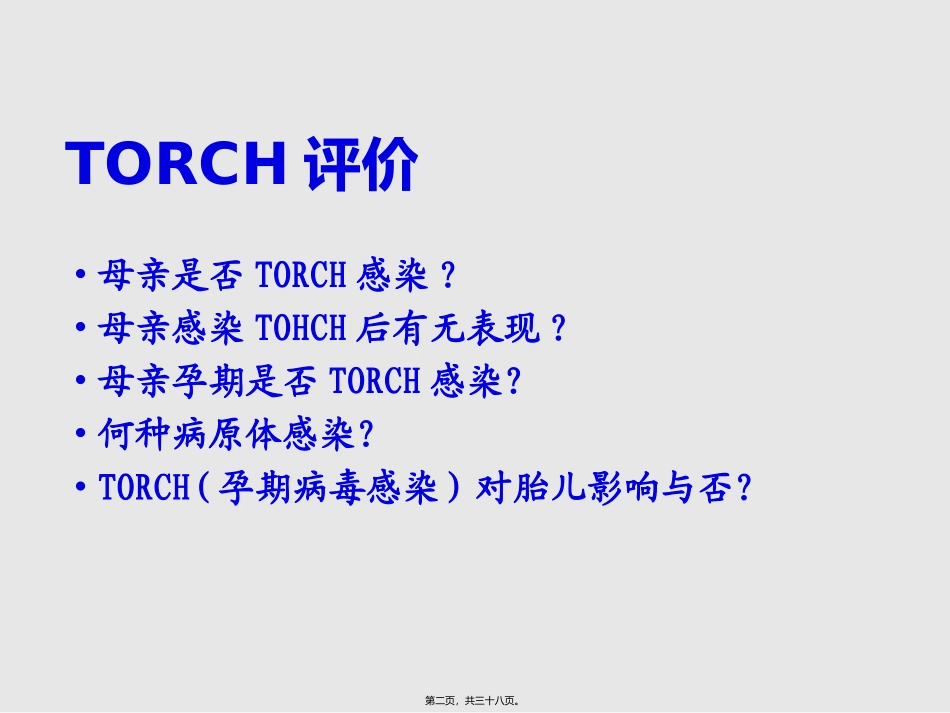 TORCH 评价

• 母亲是否 TORCH 感染？
• 母亲感染 TOHCH 后有无表现？
• 母亲孕期是否 TORCH 感染?
• 何种病原体感染?
• TORCH（孕期病毒感染）对胎儿影响与否?

第二页，共三十八页。